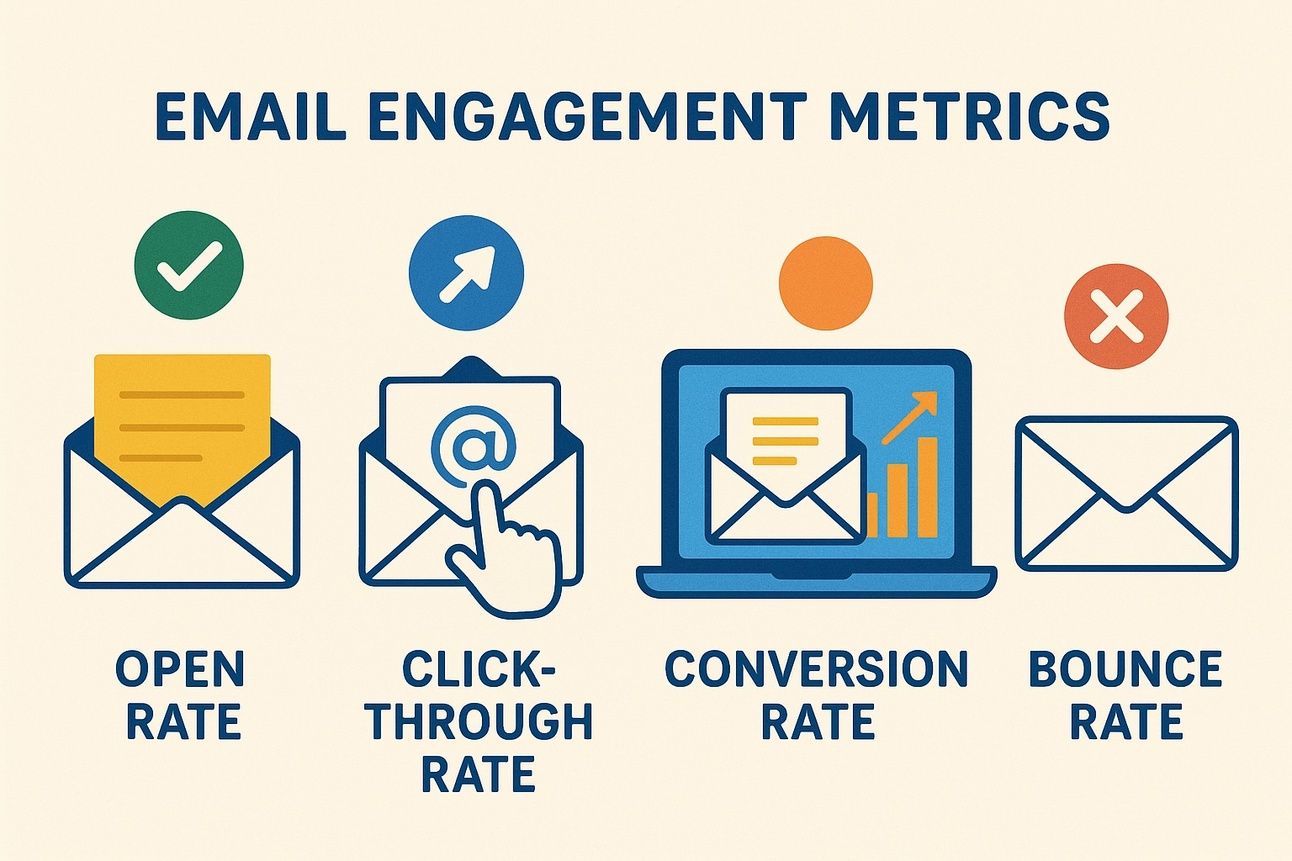 EMAIL ENGAGEMENT METRICS

@

OPEN RATE

CLICK-THROUGH RATE

CONVERSION RATE

BOUNCE RATE